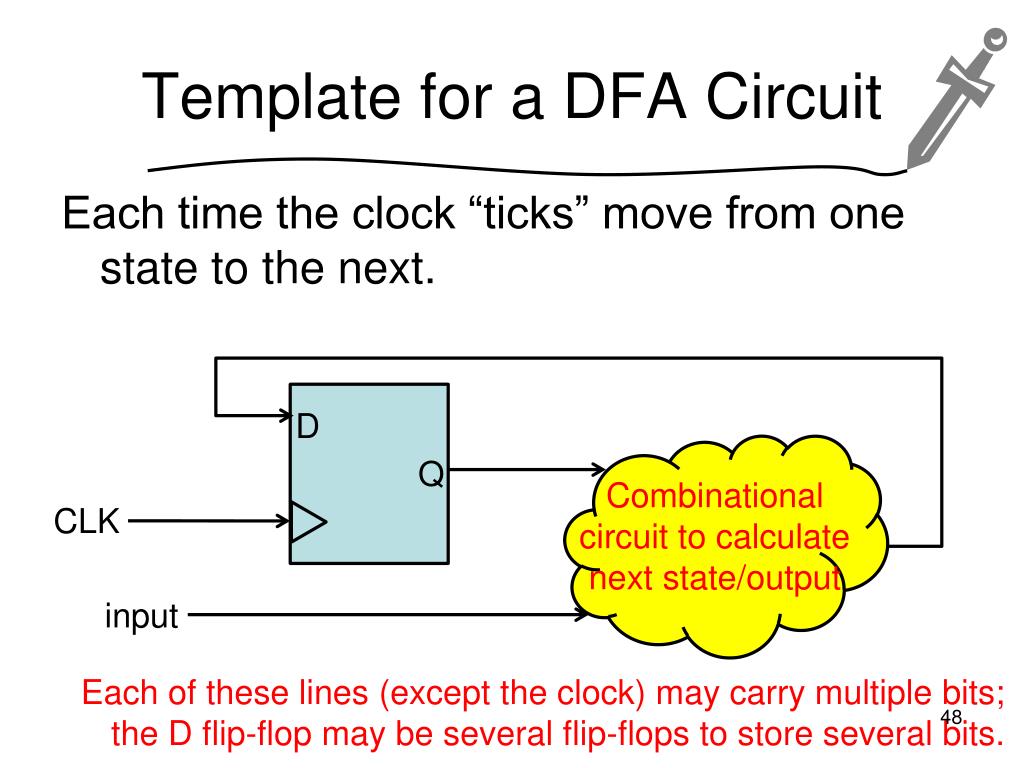 Template for a DFA Circuit

Each time the clock “ticks” move from one state to the next.

D

Q

CLK

input

Combinational circuit to calculate next state/output

Each of these lines (except the clock) may carry multiple bits; the D flip-flop may be several flip-flops to store several bits.

48